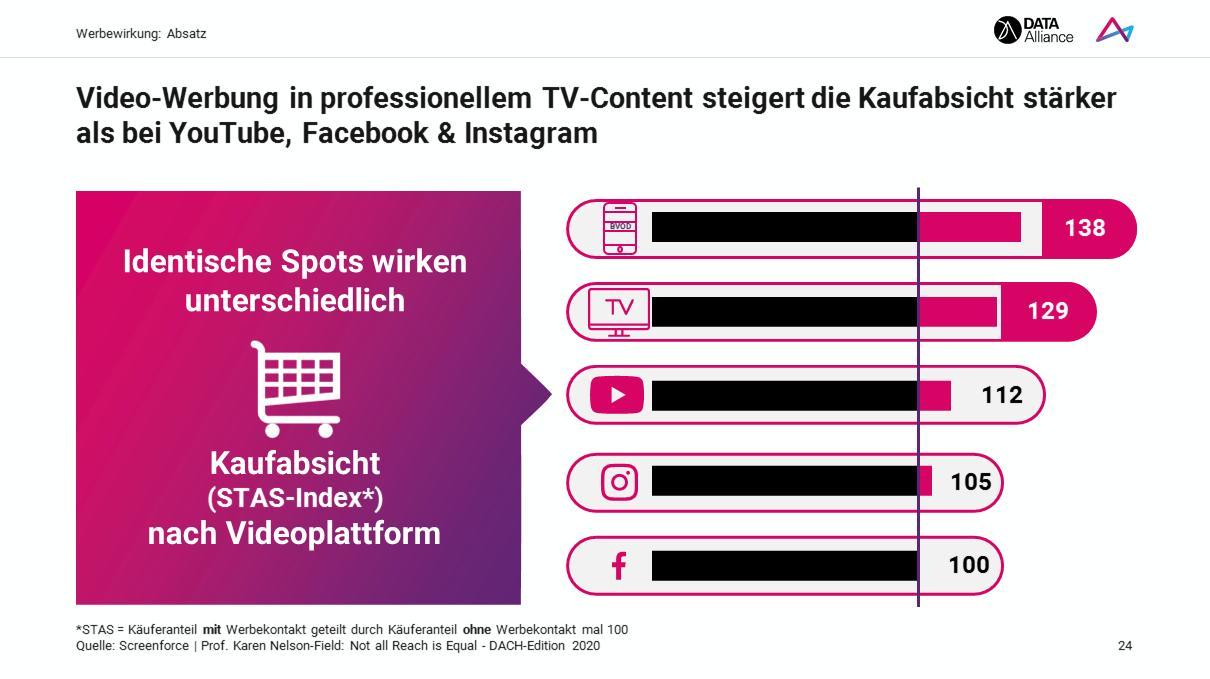 Werbewirkung: Absatz

DATA Alliance

Video-Werbung in professionellem TV-Content steigert die Kaufabsicht stärker als bei YouTube, Facebook & Instagram

Identische Spots wirken unterschiedlich

Kaufabsicht
(STAS-Index*)
nach Videoplattform

BVOD 138

TV 129

112

105

100

*STAS = Käuferanteil **mit** Werbekontakt geteilt durch Käuferanteil **ohne** Werbekontakt mal 100
Quelle: Screenforce | Prof. Karen Nelson-Field: Not all Reach is Equal - DACH-Edition 2020

24